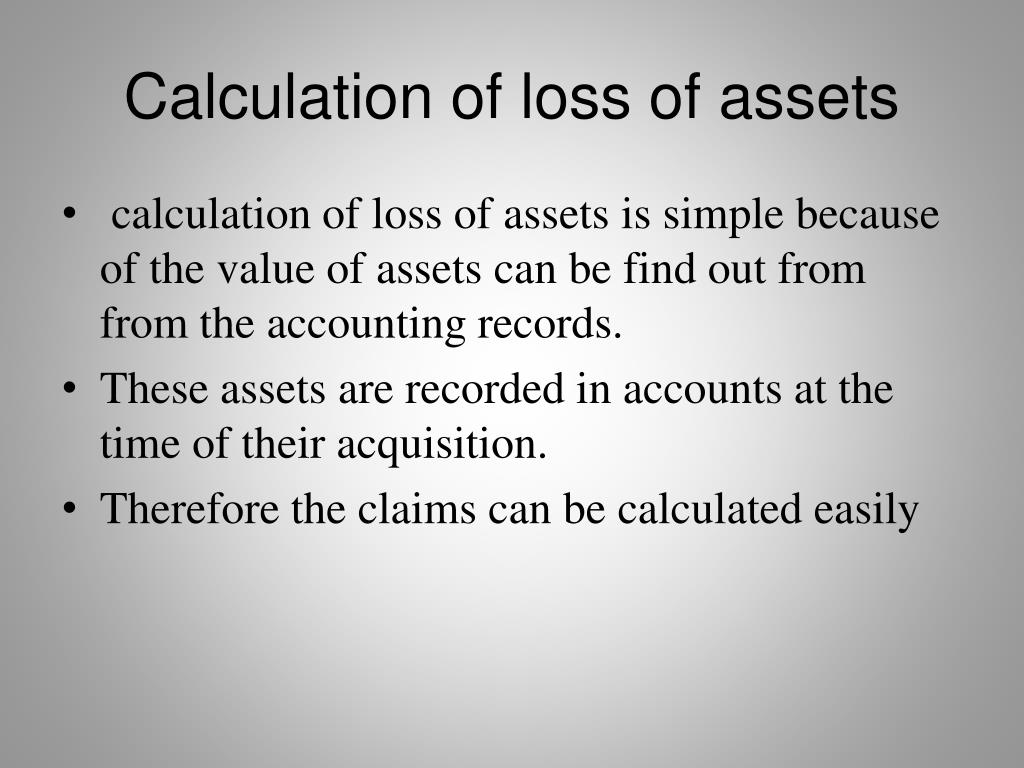 Calculation of loss of assets

• calculation of loss of assets is simple because of the value of assets can be find out from from the accounting records.
• These assets are recorded in accounts at the time of their acquisition.
• Therefore the claims can be calculated easily